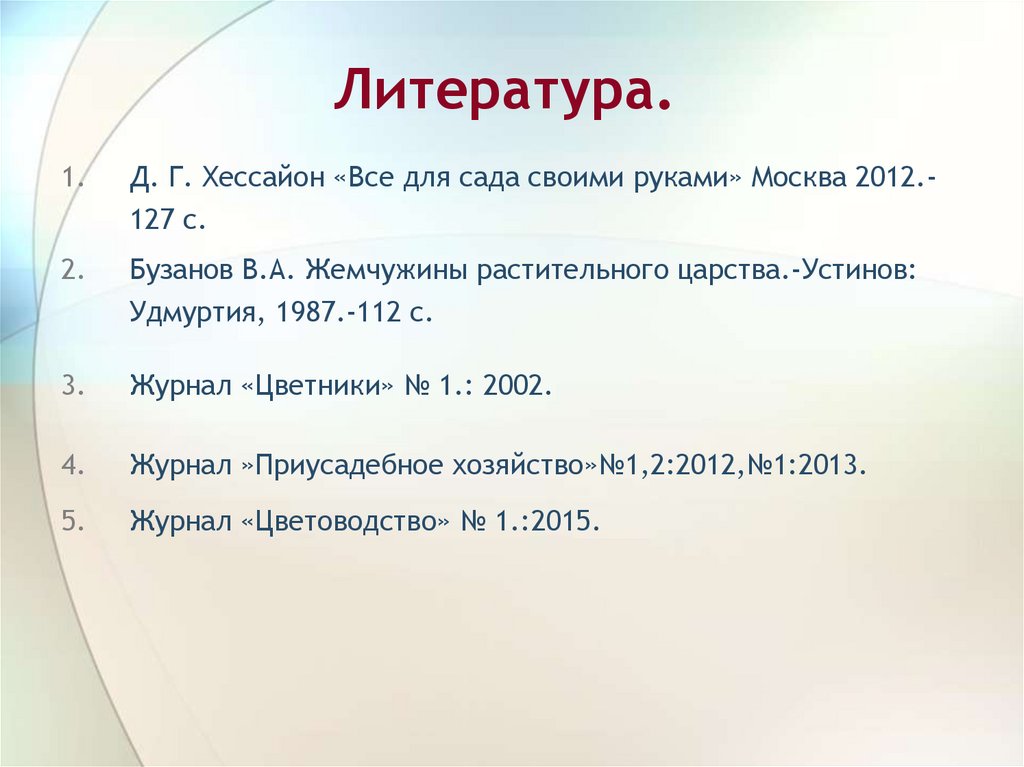 Литература.

1. Д. Г. Хессайон «Все для сада своими руками» Москва 2012.-127 с.

2. Бузанов В.А. Жемчужины растительного царства.-Устинов: Удмуртия, 1987.-112 с.

3. Журнал «Цветники» № 1.: 2002.

4. Журнал »Приусадебное хозяйство»№1,2:2012,№1:2013.

5. Журнал «Цветоводство» № 1.:2015.